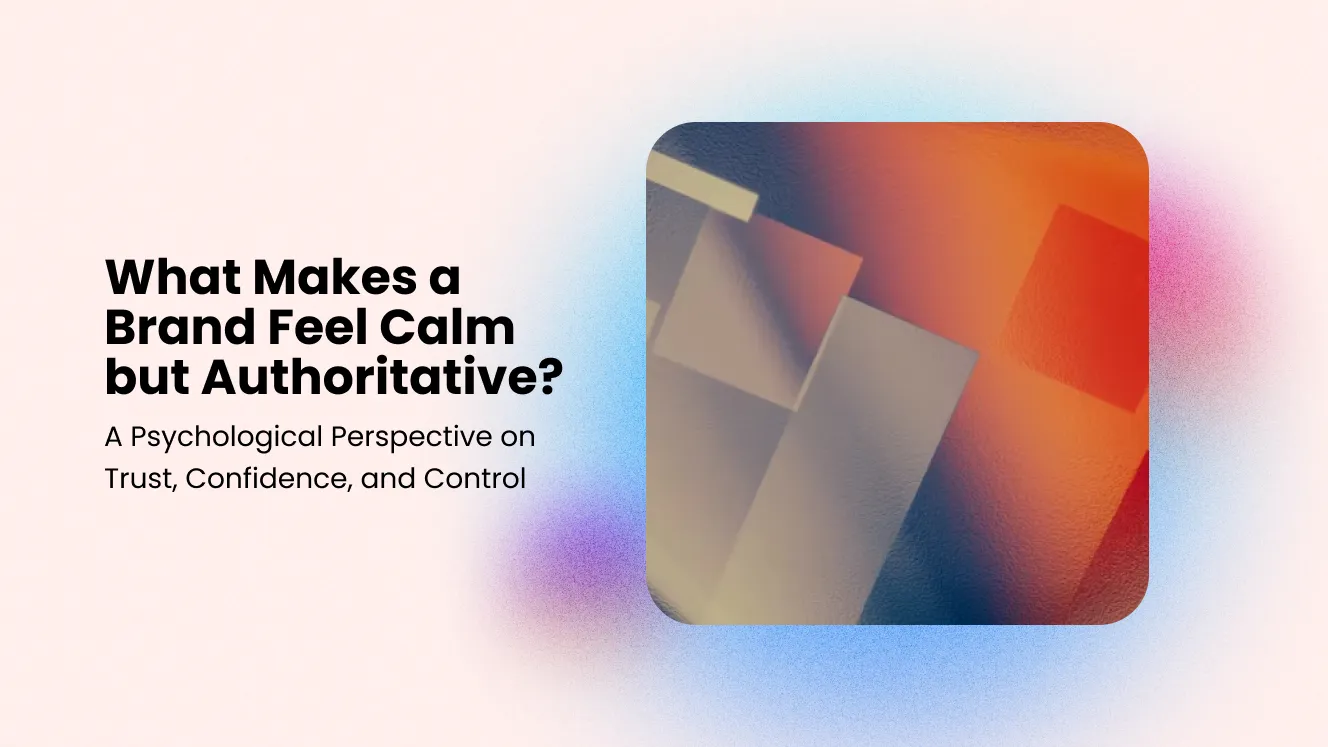 What Makes a Brand Feel Calm but Authoritative?

A Psychological Perspective on Trust, Confidence, and Control